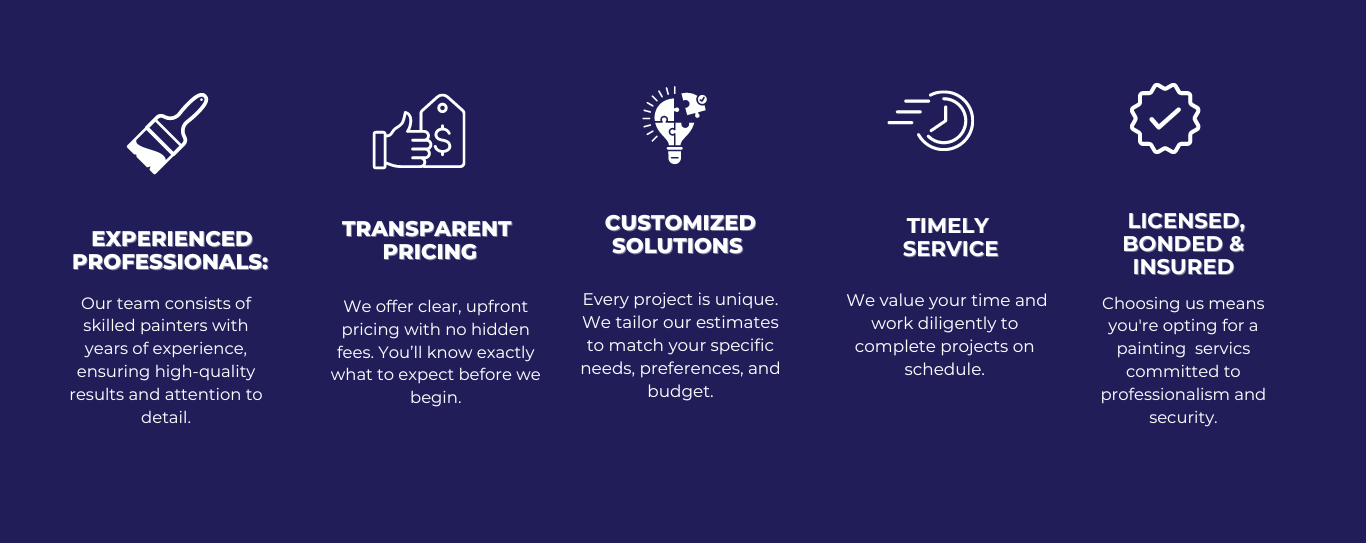 EXPERIENCED PROFESSIONALS:

Our team consists of skilled painters with years of experience, ensuring high-quality results and attention to detail.

TRANSPARENT PRICING

We offer clear, upfront pricing with no hidden fees. You'll know exactly what to expect before we begin.

CUSTOMIZED SOLUTIONS

Every project is unique. We tailor our estimates to match your specific needs, preferences, and budget.

TIMELY SERVICE

We value your time and work diligently to complete projects on schedule.

LICENSED, BONDED & INSURED

Choosing us means you're opting for a painting servics committed to professionalism and security.